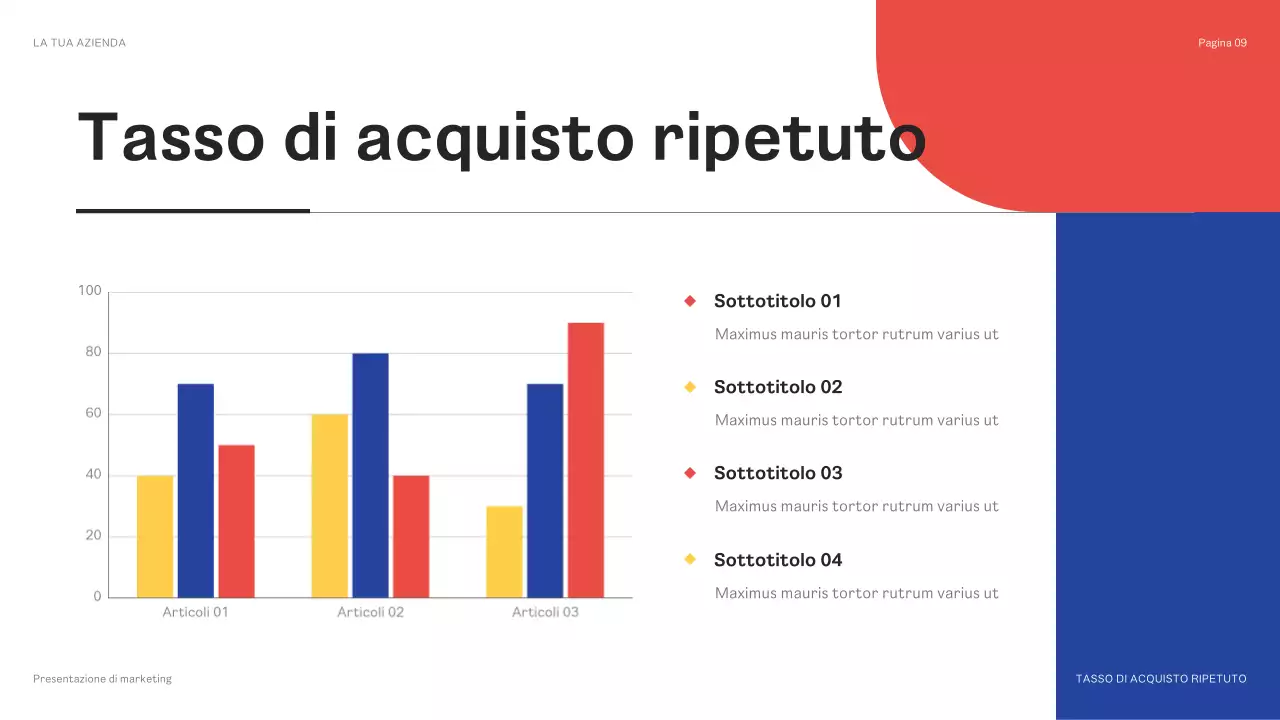 LA TUA AZIENDA

Pagina 09

Tasso di acquisto ripetuto

100
80
60
40
20
0
Articoli 01
Articoli 02
Articoli 03

Sottotitolo 01

Maximus mauris tortor rutrum varius ut

Sottotitolo 02

Maximus mauris tortor rutrum varius ut

Sottotitolo 03

Maximus mauris tortor rutrum varius ut

Sottotitolo 04

Maximus mauris tortor rutrum varius ut

Presentazione di marketing

TASSO DI ACQUISTO RIPETUTO